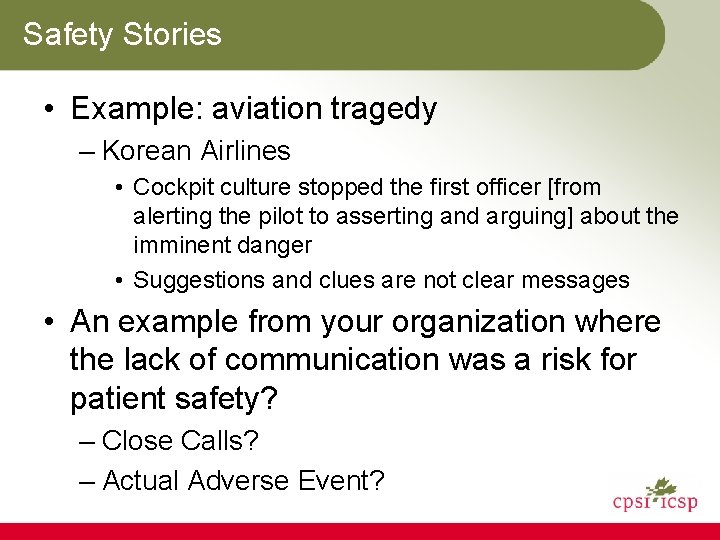 Safety Stories

• Example: aviation tragedy
– Korean Airlines
• Cockpit culture stopped the first officer [from alerting the pilot to asserting and arguing] about the imminent danger
• Suggestions and clues are not clear messages

• An example from your organization where the lack of communication was a risk for patient safety?
– Close Calls?
– Actual Adverse Event?

cpsi icsp